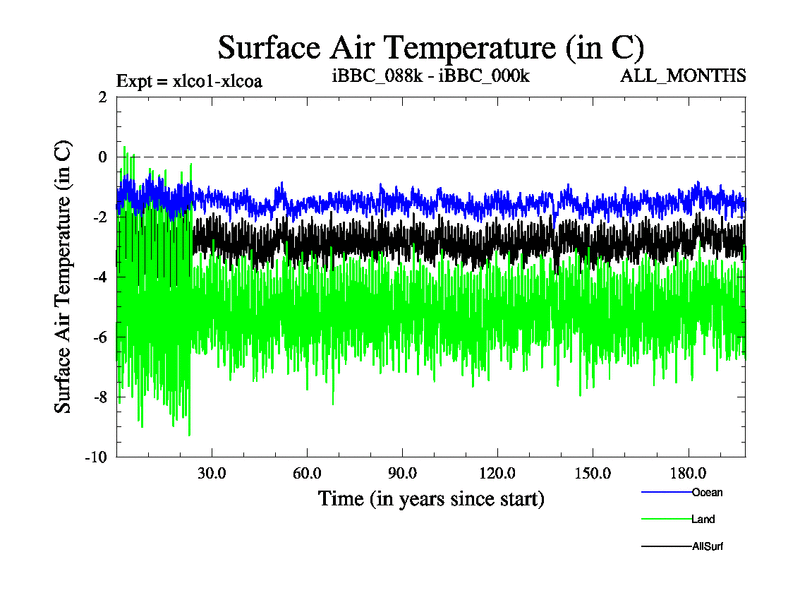 Surface Air Temperature (in C)

Expt = xlco1-xlcoa

iBBC_088k - iBBC_000k

ALL_MONTHS

Surface Air Temperature (in C)

2

0

-2

-4

-6

-8

-10

30.0

60.0

90.0

120.0

150.0

180.0

Time (in years since start)

Ocean

Land

AllSurf